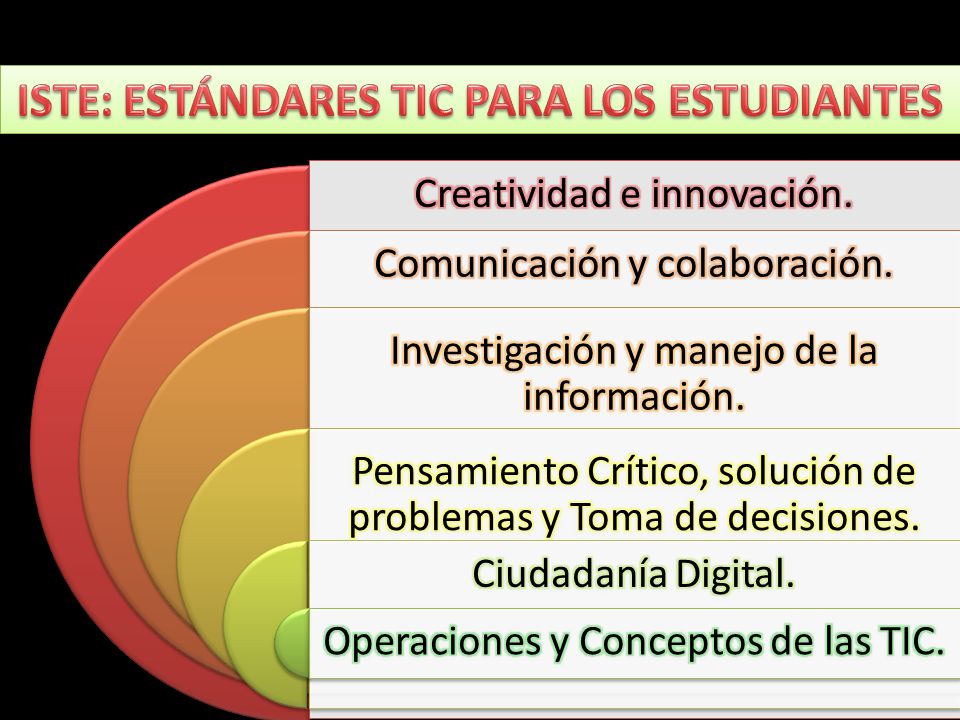 ISTE: ESTÁNDARES TIC PARA LOS ESTUDIANTES

Creatividad e innovación.

Comunicación y colaboración.

Investigación y manejo de la información.

Pensamiento Crítico, solución de problemas y Toma de decisiones.

Ciudadanía Digital.

Operaciones y Conceptos de las TIC.